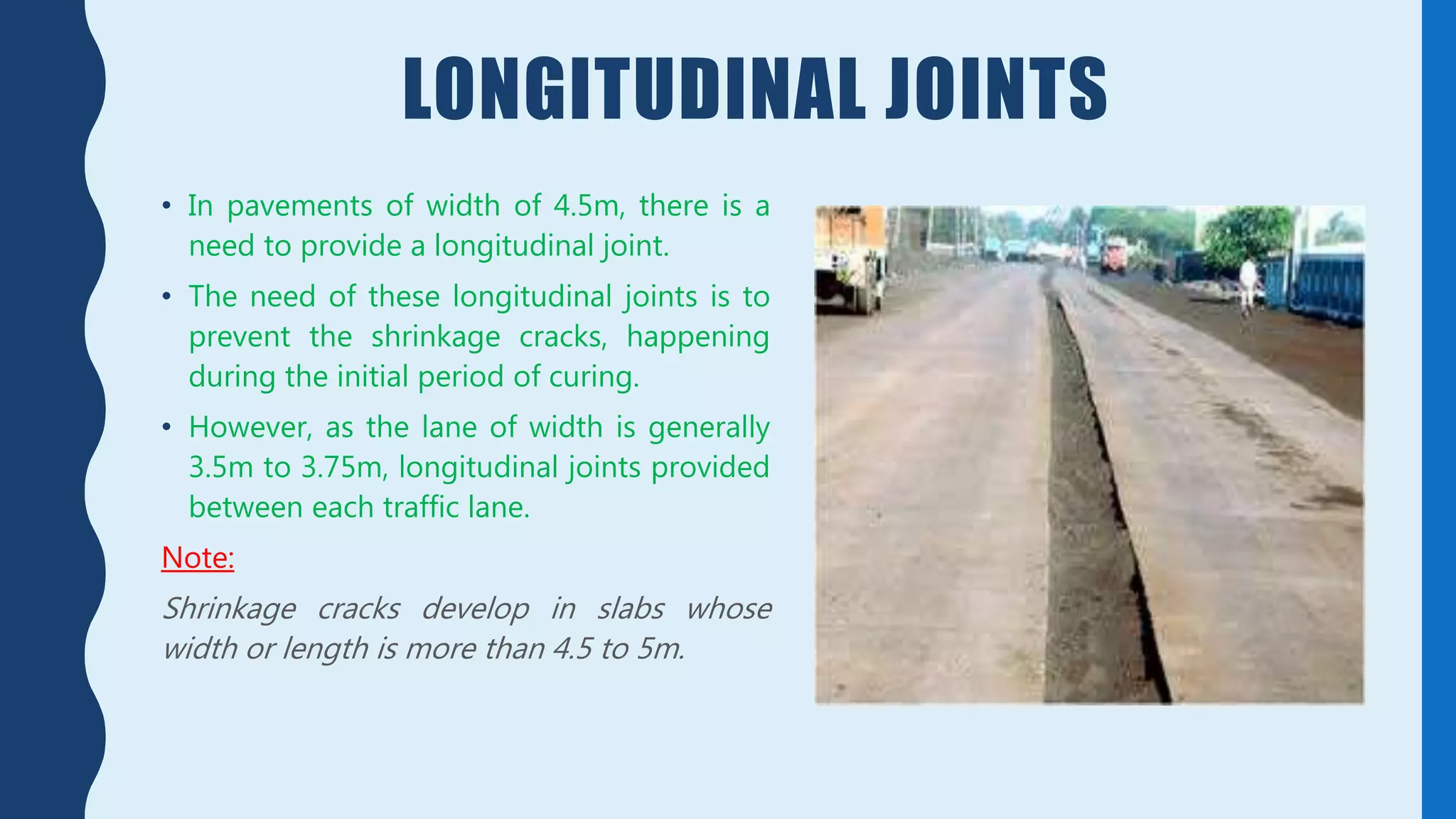 LONGITUDINAL JOINTS

• In pavements of width of 4.5m, there is a need to provide a longitudinal joint.

• The need of these longitudinal joints is to prevent the shrinkage cracks, happening during the initial period of curing.

• However, as the lane of width is generally 3.5m to 3.75m, longitudinal joints provided between each traffic lane.

Note:

Shrinkage cracks develop in slabs whose width or length is more than 4.5 to 5m.